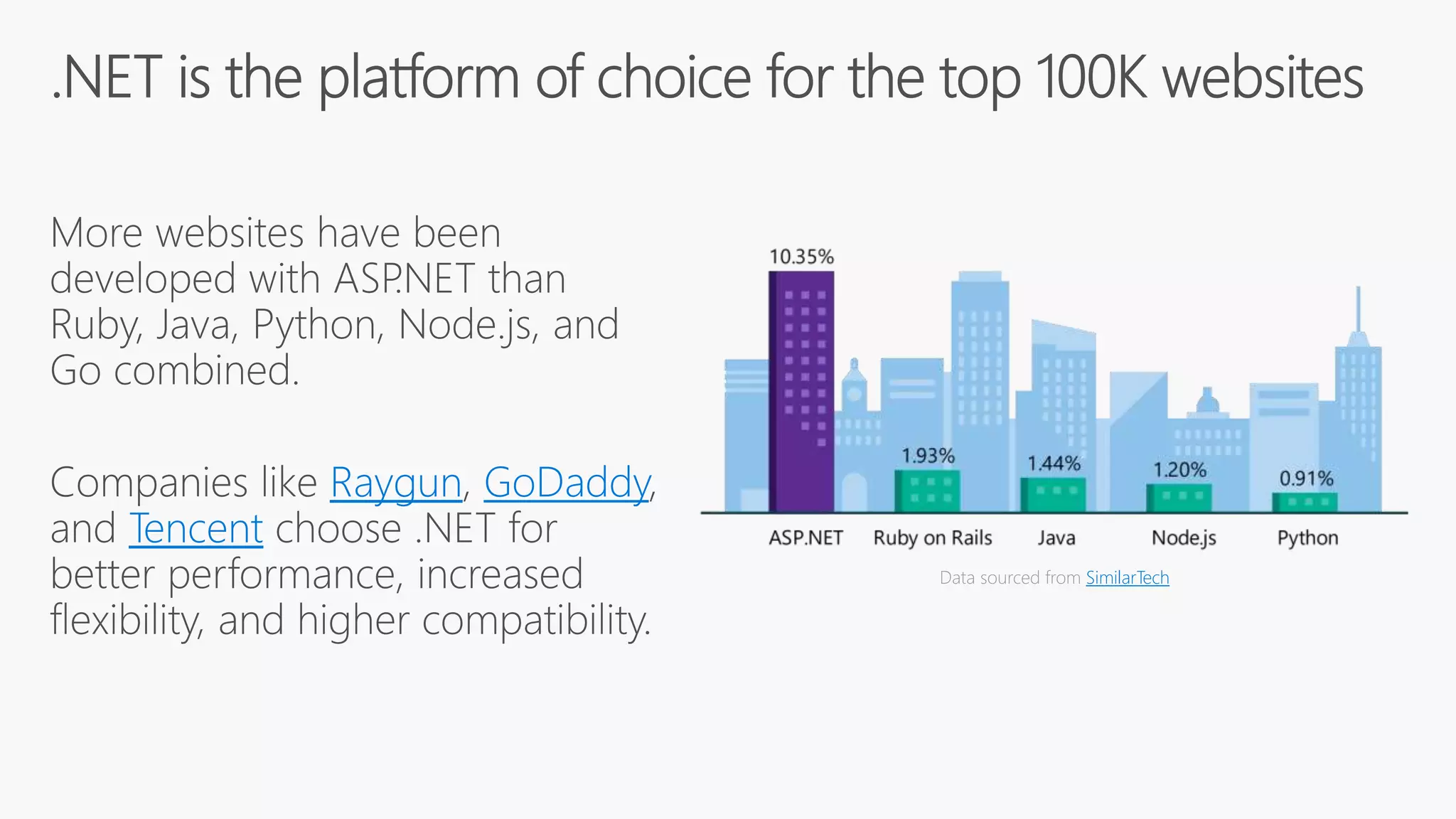 .NET is the platform of choice for the top 100K websites

More websites have been developed with ASP.NET than Ruby, Java, Python, Node.js, and Go combined.

Companies like Raygun, GoDaddy, and Tencent choose .NET for better performance, increased flexibility, and higher compatibility.

10.35%
1.93%
1.44%
1.20%
0.91%
ASP.NET
Ruby on Rails
Java
Node.js
Python

Data sourced from SimilarTech